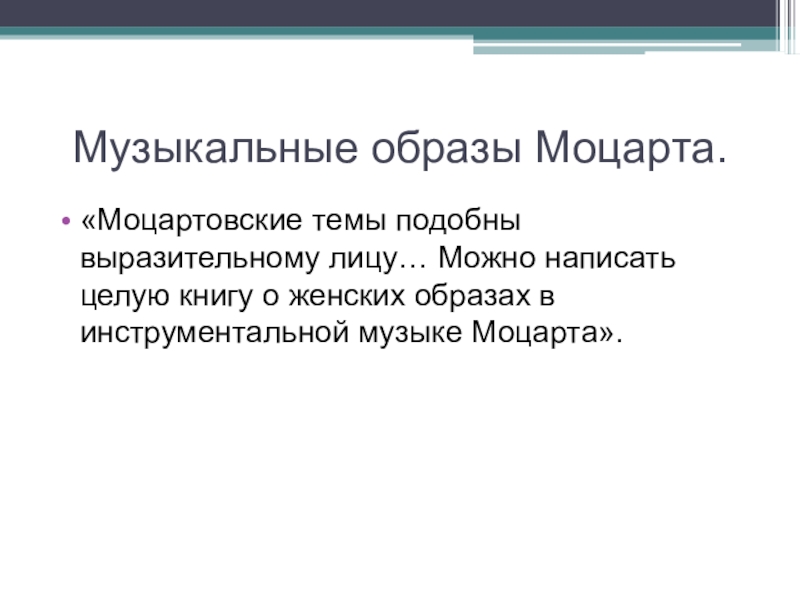 Музыкальные образы Моцарта.

• «Моцартовские темы подобны выразительному лицу… Можно написать целую книгу о женских образах в инструментальной музыке Моцарта».